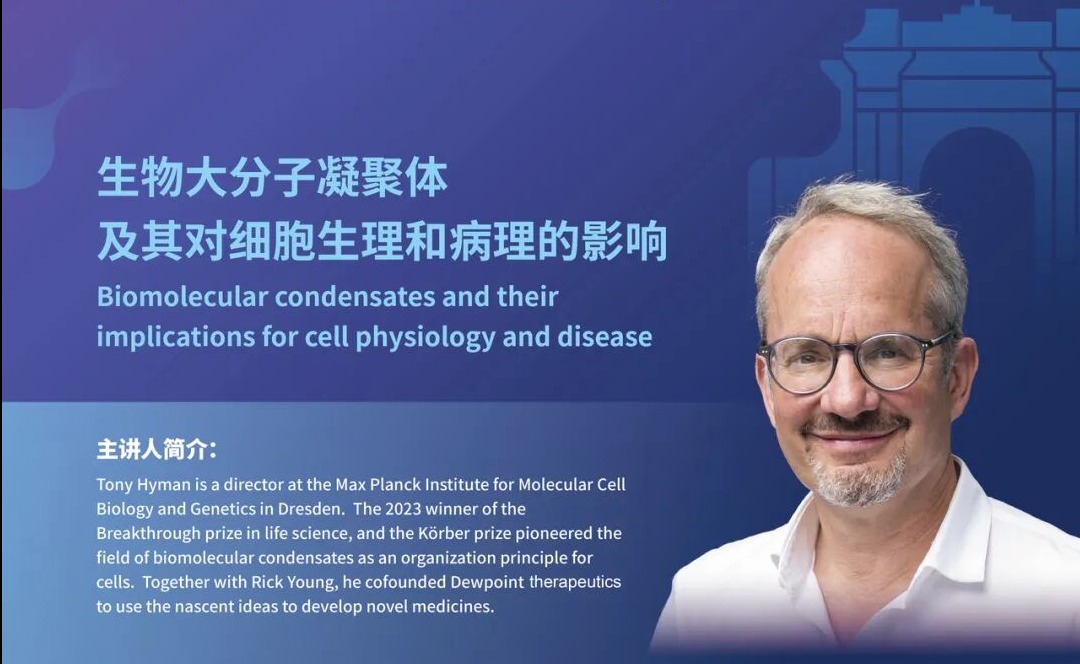 生物大分子凝聚体
及其对细胞生理和病理的影响

Biomolecular condensates and their implications for cell physiology and disease

主讲人简介：

Tony Hyman is a director at the Max Planck Institute for Molecular Cell Biology and Genetics in Dresden. The 2023 winner of the Breakthrough prize in life science, and the Körber prize pioneered the field of biomolecular condensates as an organization principle for cells. Together with Rick Young, he cofounded Dewpoint therapeutics to use the nascent ideas to develop novel medicines.